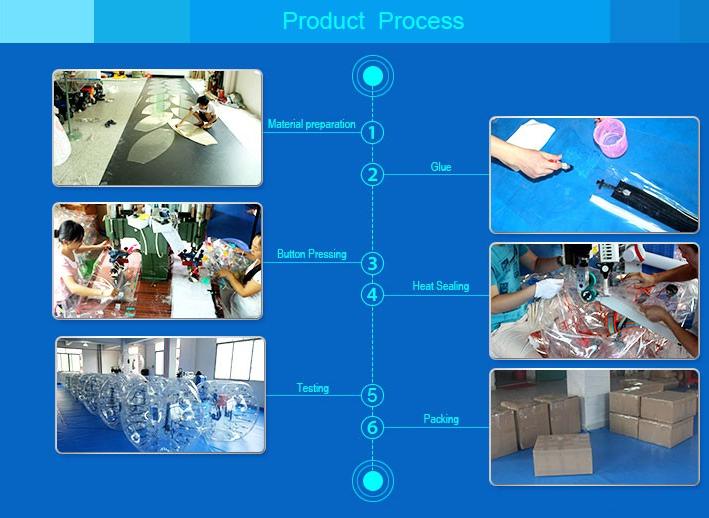 Product Process

Material preparation
1
2
Glue
Button Pressing
3
4
Heat Sealing
Testing
5
6
Packing